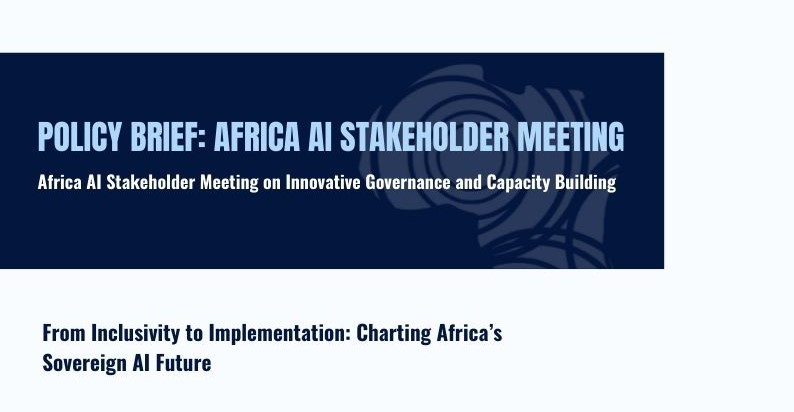 POLICY BRIEF: AFRICA AI STAKEHOLDER MEETING

Africa AI Stakeholder Meeting on Innovative Governance and Capacity Building

From Inclusivity to Implementation: Charting Africa's Sovereign AI Future